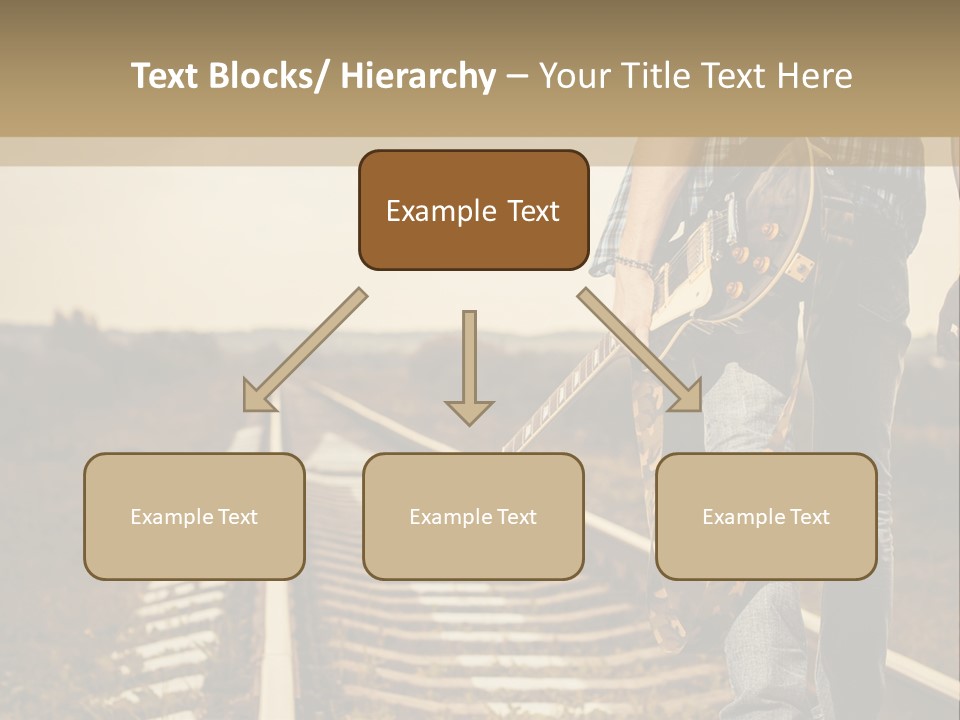 Text Blocks/ Hierarchy – Your Title Text Here

Example Text

Example Text

Example Text

Example Text